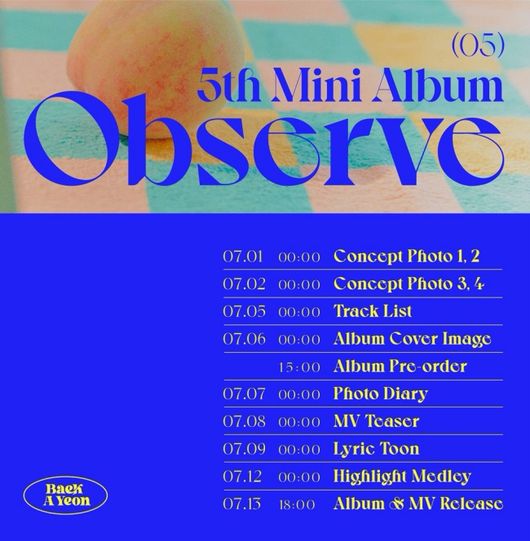 (05)
5th Mini Album
Observe

| | | |
|---|---|---|
| 07.01 | 00:00 | Concept Photo 1, 2 |
| 07.02 | 00:00 | Concept Photo 3, 4 |
| 07.05 | 00:00 | Track List |
| 07.06 | 00:00 | Album Cover Image |
| | 15:00 | Album Pre-order |
| 07.07 | 00:00 | Photo Diary |
| 07.08 | 00:00 | MV Teaser |
| 07.09 | 00:00 | Lyric Toon |
| 07.12 | 00:00 | Highlight Medley |
| 07.13 | 18:00 | Album & MV Release |

Baek A Yeon